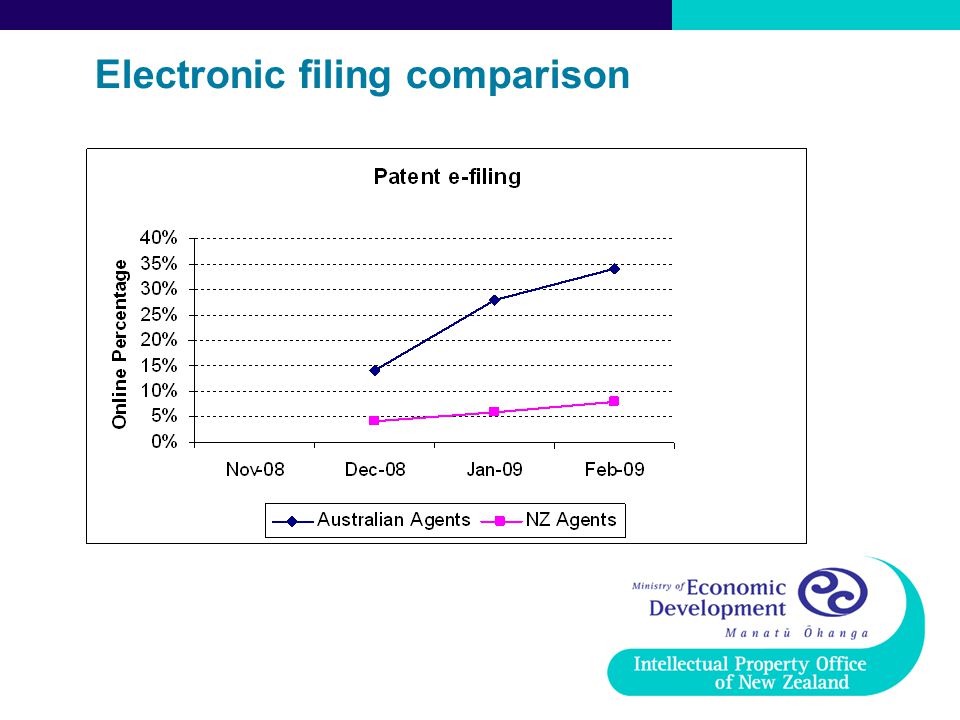 Electronic filing comparison

Patent e-filing

Online Percentage

40%
35%
30%
25%
20%
15%
10%
5%
0%

Nov-08
Dec-08
Jan-09
Feb-09

Australian Agents
NZ Agents

Ministry of Economic Development
Manatū Ōhanga

Intellectual Property Office of New Zealand